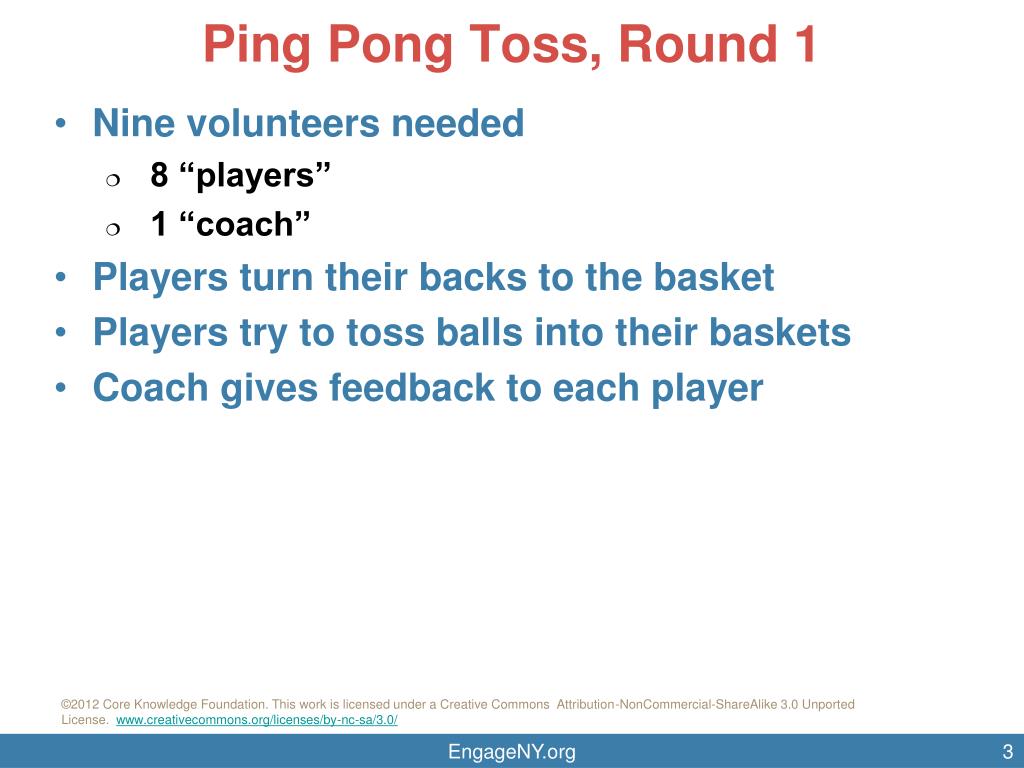 Ping Pong Toss, Round 1

• Nine volunteers needed
  ❍ 8 “players”
  ❍ 1 “coach”
• Players turn their backs to the basket
• Players try to toss balls into their baskets
• Coach gives feedback to each player

©2012 Core Knowledge Foundation. This work is licensed under a Creative Commons Attribution-NonCommercial-ShareAlike 3.0 Unported License. www.creativecommons.org/licenses/by-nc-sa/3.0/

EngageNY.org

3